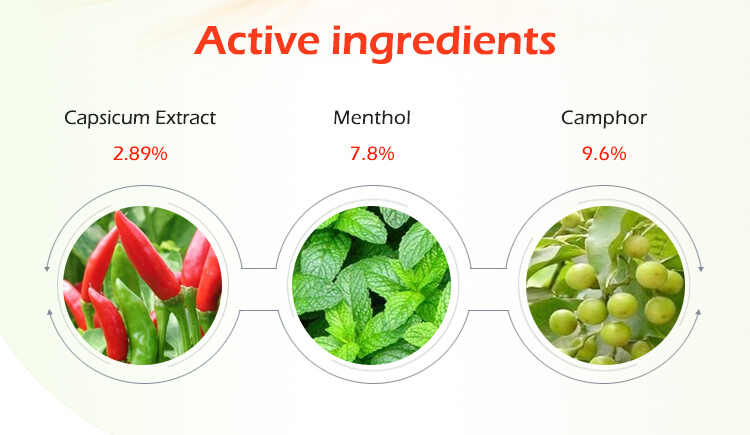 Active ingredients

Capsicum Extract
2.89%

Menthol
7.8%

Camphor
9.6%